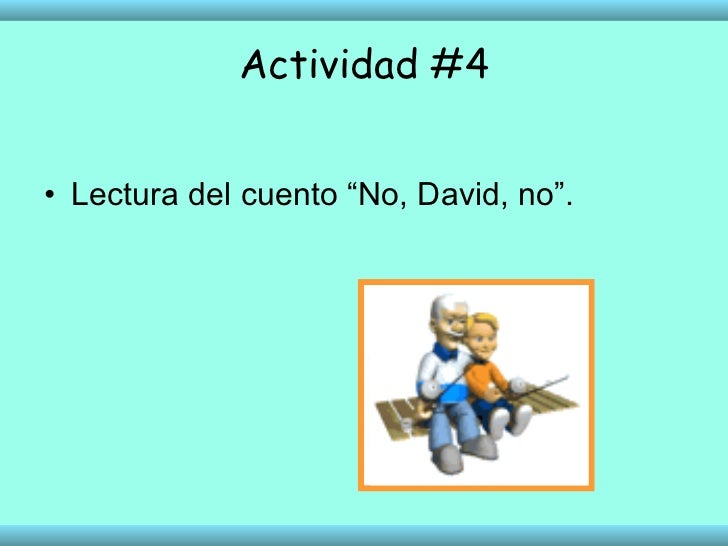 Actividad #4

• Lectura del cuento “No, David, no”.